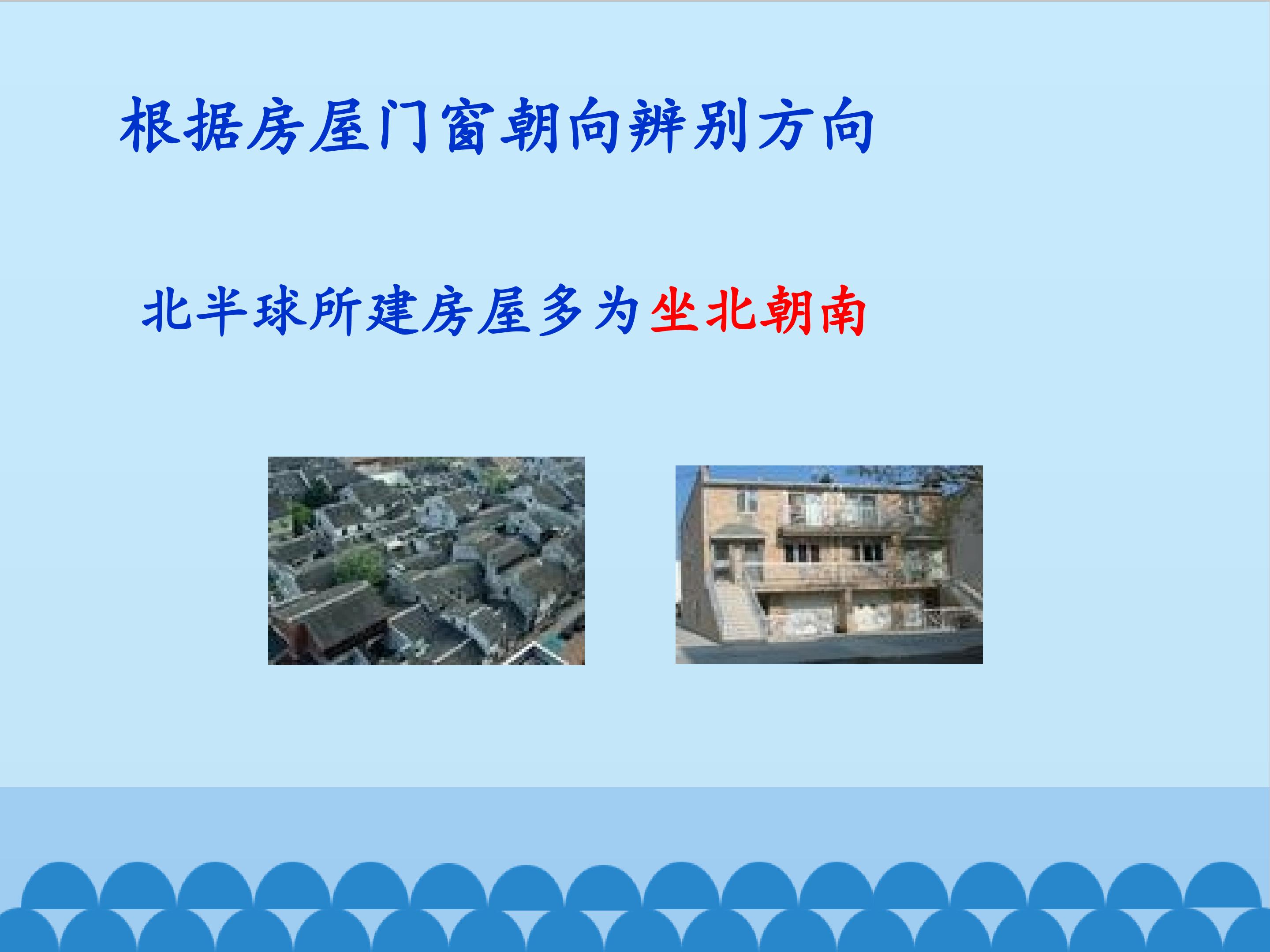 根据房屋门窗朝向辨别方向

北半球所建房屋多为坐北朝南